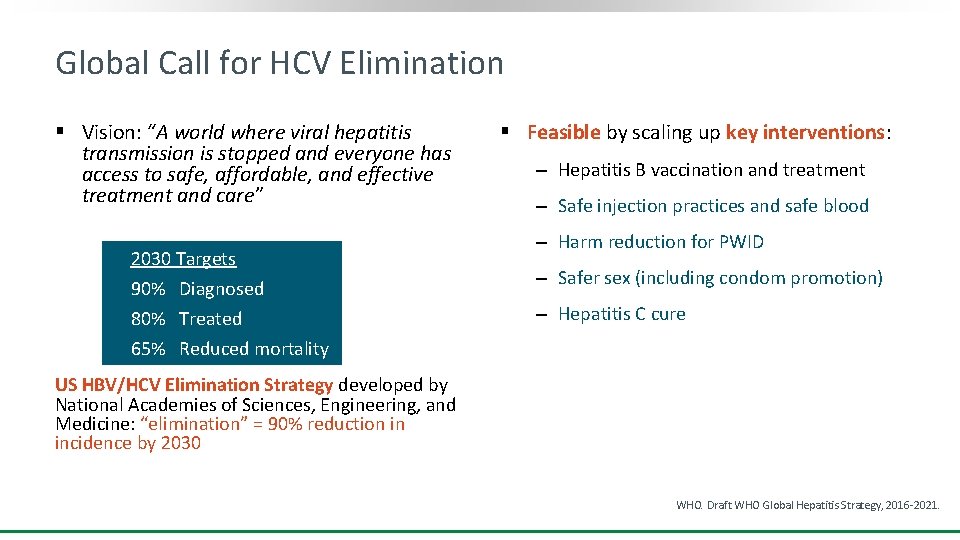 Global Call for HCV Elimination

▪ Vision: "A world where viral hepatitis transmission is stopped and everyone has access to safe, affordable, and effective treatment and care"

2030 Targets
90% Diagnosed
80% Treated
65% Reduced mortality

US HBV/HCV Elimination Strategy developed by National Academies of Sciences, Engineering, and Medicine: "elimination" = 90% reduction in incidence by 2030

▪ Feasible by scaling up key interventions:

– Hepatitis B vaccination and treatment

– Safe injection practices and safe blood

– Harm reduction for PWID

– Safer sex (including condom promotion)

– Hepatitis C cure

WHO. Draft WHO Global Hepatitis Strategy, 2016-2021.